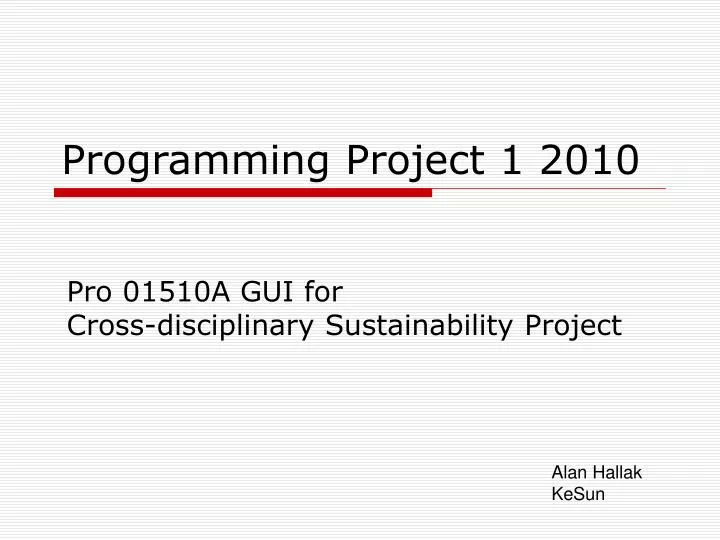 Programming Project 1 2010

Pro 01510A GUI for
Cross-disciplinary Sustainability Project

Alan Hallak
KeSun